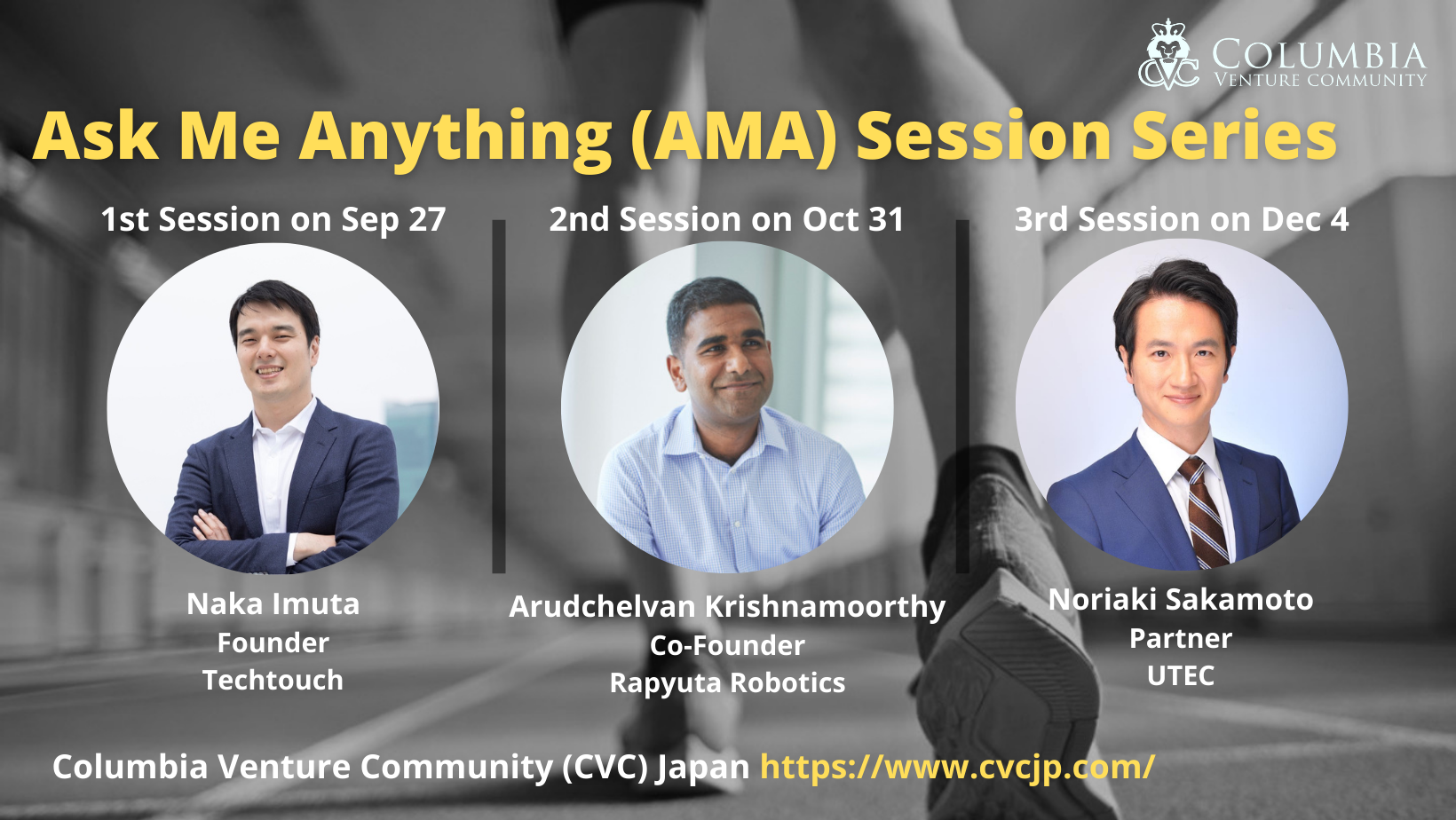 CVC COLUMBIA VENTURE COMMUNITY

Ask Me Anything (AMA) Session Series

1st Session on Sep 27

Naka Imuta
Founder
Techtouch

2nd Session on Oct 31

Arudchelvan Krishnamoorthy
Co-Founder
Rapyuta Robotics

3rd Session on Dec 4

Noriaki Sakamoto
Partner
UTEC

Columbia Venture Community (CVC) Japan https://www.cvcjp.com/